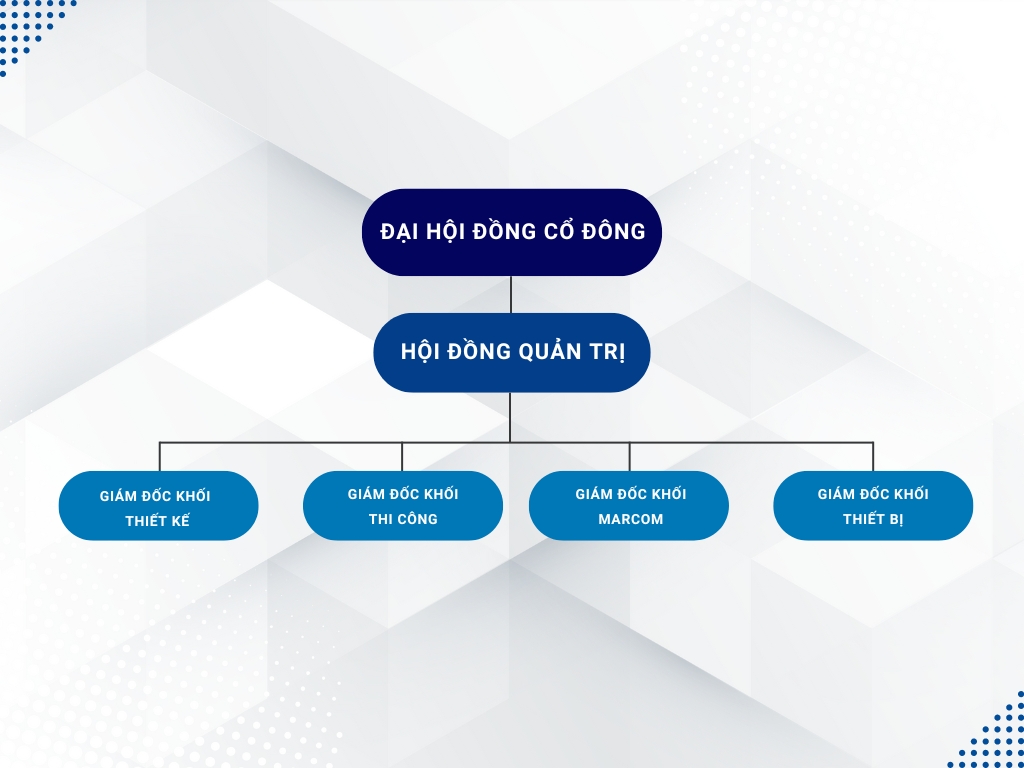 ĐẠI HỘI ĐỒNG CỔ ĐÔNG

HỘI ĐỒNG QUẢN TRỊ

GIÁM ĐỐC KHỐI THIẾT KẾ

GIÁM ĐỐC KHỐI THI CÔNG

GIÁM ĐỐC KHỐI MARCOM

GIÁM ĐỐC KHỐI THIẾT BỊ